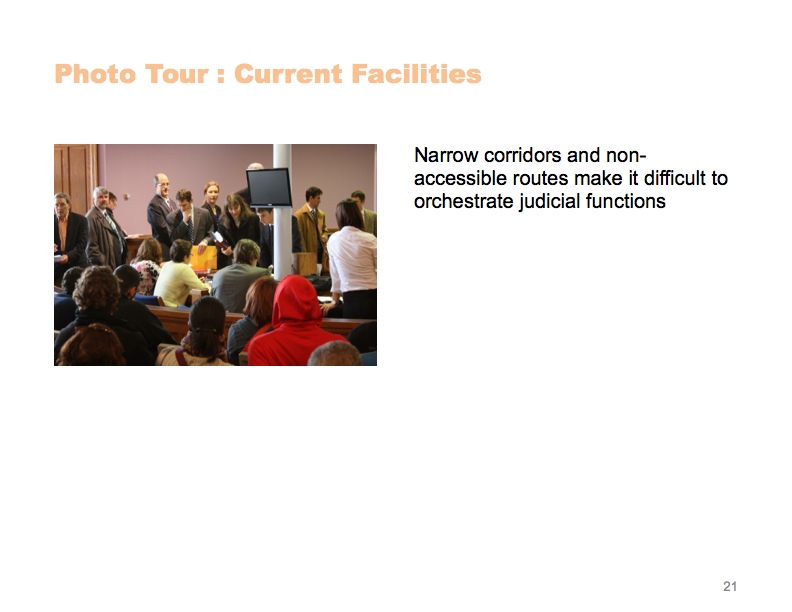 Photo Tour : Current Facilities

Narrow corridors and non-accessible routes make it difficult to orchestrate judicial functions

21